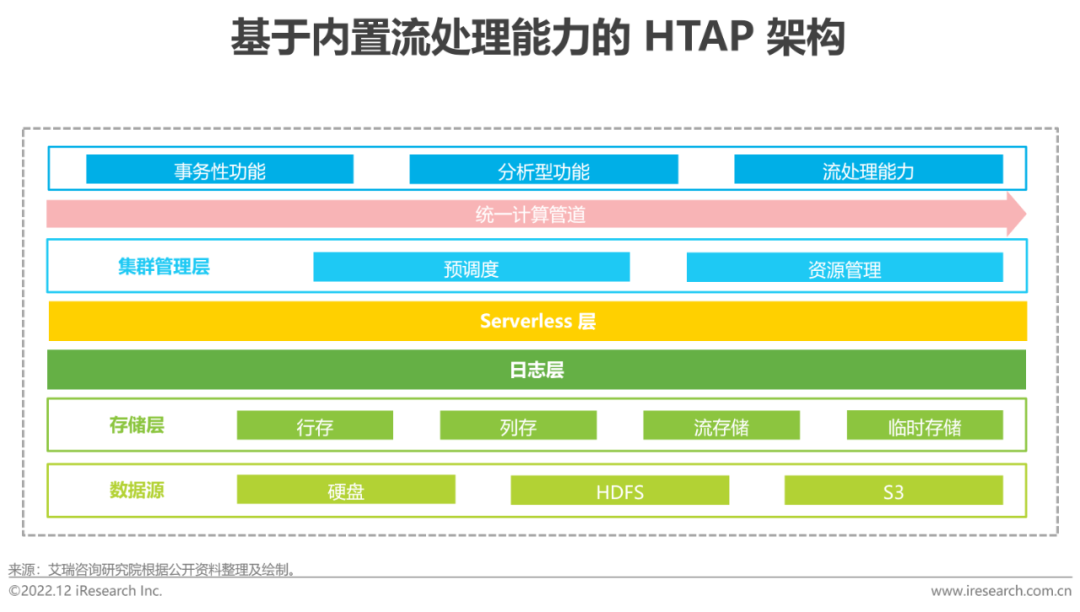 基于内置流处理能力的 HTAP 架构

事务性功能
分析型功能
流处理能力

统一计算管道

集群管理层
预调度
资源管理

Serverless 层

日志层

存储层
行存
列存
流存储
临时存储

数据源
硬盘
HDFS
S3

来源：艾瑞咨询研究院根据公开资料整理及绘制。

©2022.12 iResearch Inc.
www.iresearch.com.cn